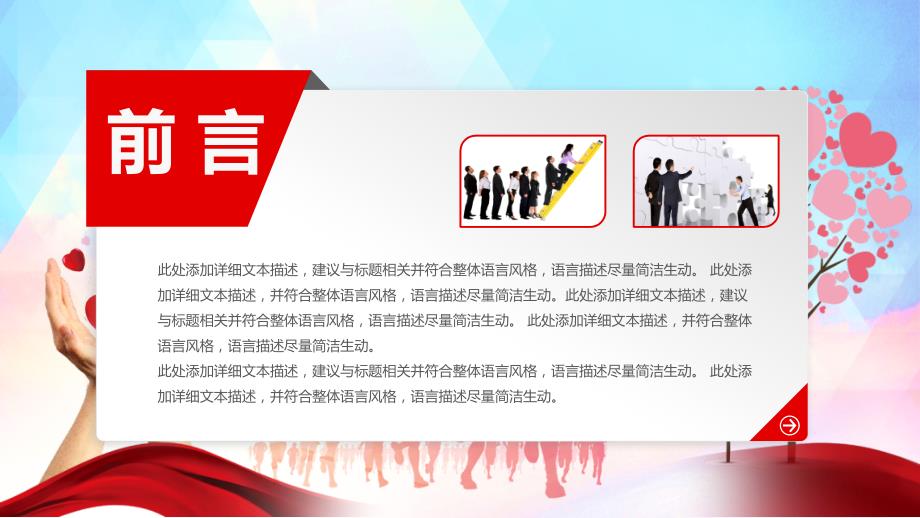 前言

此处添加详细文本描述，建议与标题相关并符合整体语言风格，语言描述尽量简洁生动。 此处添加详细文本描述，并符合整体语言风格，语言描述尽量简洁生动。此处添加详细文本描述，建议与标题相关并符合整体语言风格，语言描述尽量简洁生动。 此处添加详细文本描述，并符合整体语言风格，语言描述尽量简洁生动。
此处添加详细文本描述，建议与标题相关并符合整体语言风格，语言描述尽量简洁生动。 此处添加详细文本描述，并符合整体语言风格，语言描述尽量简洁生动。